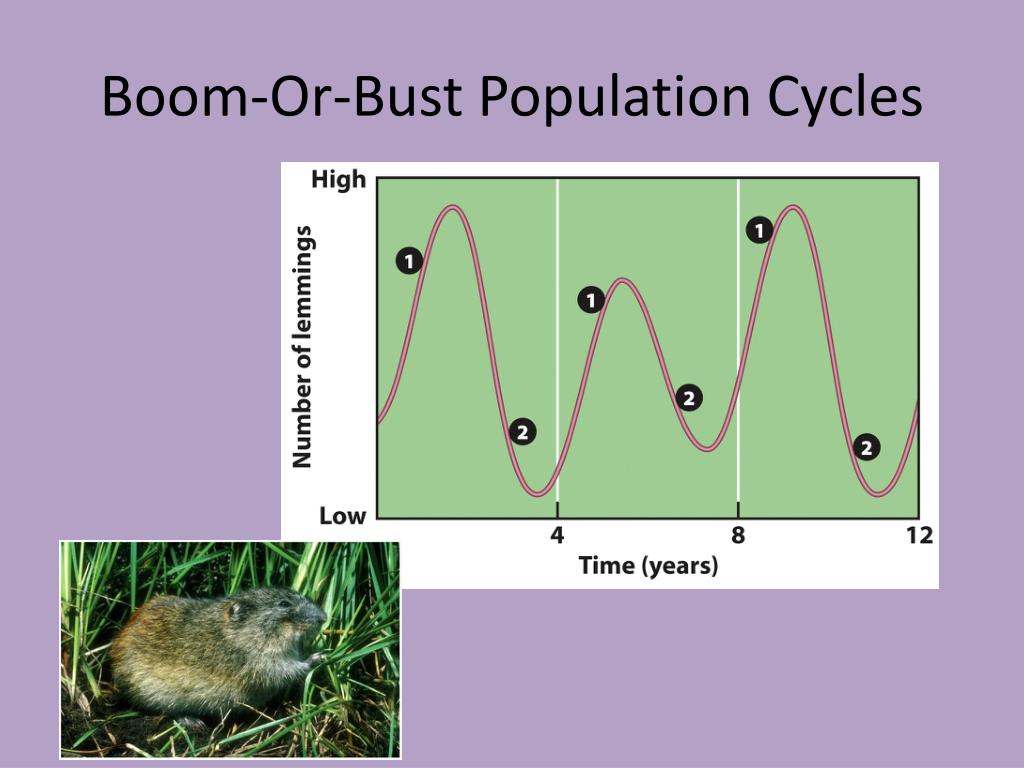 Boom-Or-Bust Population Cycles

High

Number of lemmings

Low

1

2

1

2

1

2

4

8

12

Time (years)